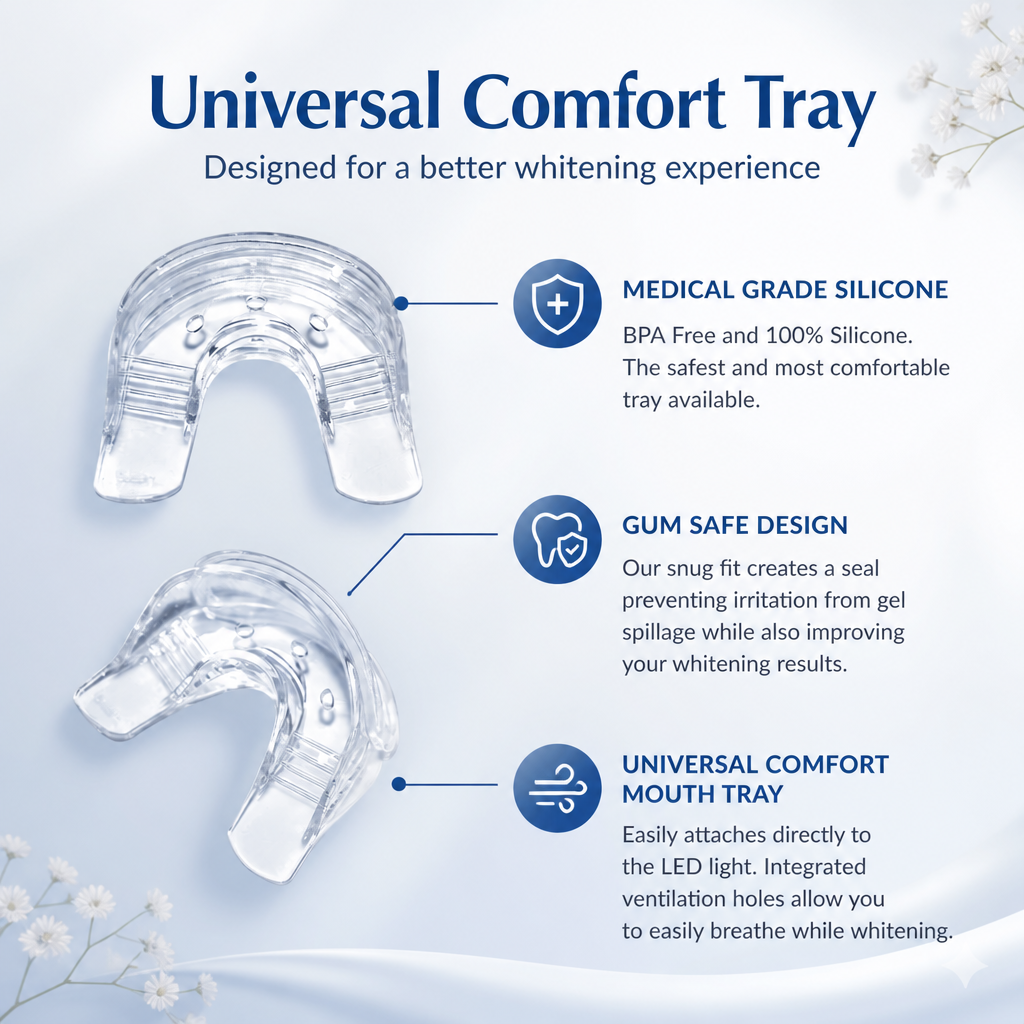 Universal Comfort Tray

Designed for a better whitening experience

MEDICAL GRADE SILICONE

BPA Free and 100% Silicone. The safest and most comfortable tray available.

GUM SAFE DESIGN

Our snug fit creates a seal preventing irritation from gel spillage while also improving your whitening results.

UNIVERSAL COMFORT MOUTH TRAY

Easily attaches directly to the LED light. Integrated ventilation holes allow you to easily breathe while whitening.